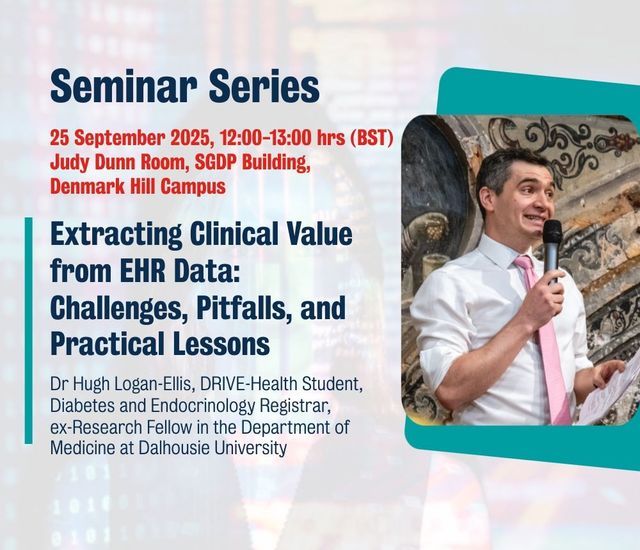 Seminar Series

25 September 2025, 12:00–13:00 hrs (BST)
Judy Dunn Room, SGDP Building, Denmark Hill Campus

Extracting Clinical Value from EHR Data: Challenges, Pitfalls, and Practical Lessons

Dr Hugh Logan-Ellis, DRIVE-Health Student, Diabetes and Endocrinology Registrar, ex-Research Fellow in the Department of Medicine at Dalhousie University